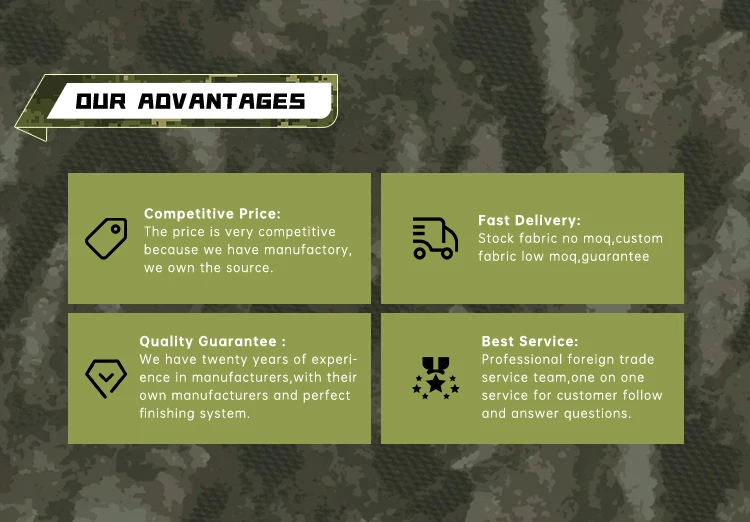 OUR ADVANTAGES

Competitive Price:
The price is very competitive because we have manufactory, we own the source.

Fast Delivery:
Stock fabric no moq,custom fabric low moq,guarantee

Quality Guarantee :
We have twenty years of experience in manufacturers,with their own manufacturers and perfect finishing system.

Best Service:
Professional foreign trade service team,one on one service for customer follow and answer questions.